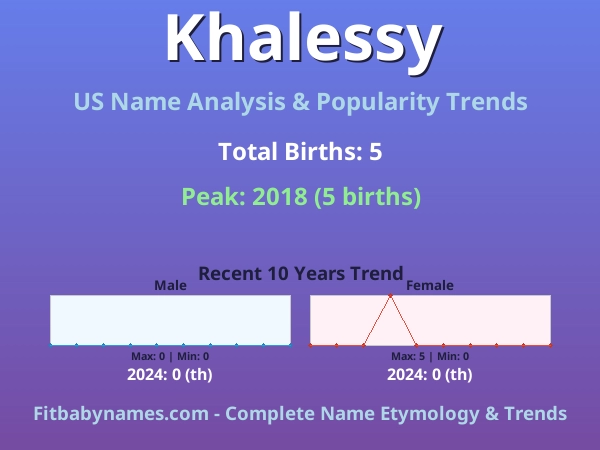 Khalessy

US Name Analysis & Popularity Trends

Total Births: 5

Peak: 2018 (5 births)

Recent 10 Years Trend

Male

Max: 0 | Min: 0

2024: 0 (th)

Female

Max: 5 | Min: 0

2024: 0 (th)

Fitbabynames.com - Complete Name Etymology & Trends